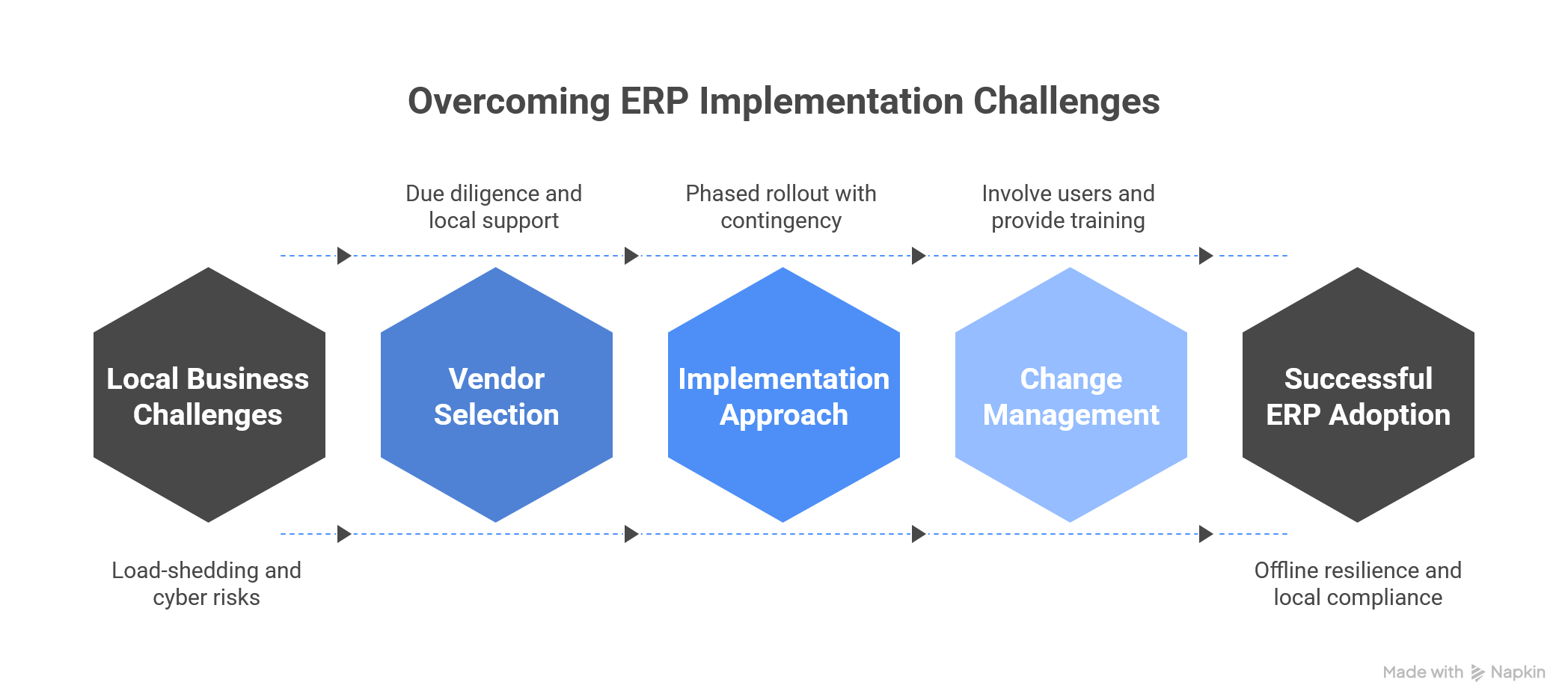 Overcoming ERP Implementation Challenges

Due diligence and local support

Phased rollout with contingency

Involve users and provide training

Local Business Challenges

Vendor Selection

Implementation Approach

Change Management

Successful ERP Adoption

Load-shedding and cyber risks

Offline resilience and local compliance

Made with Napkin